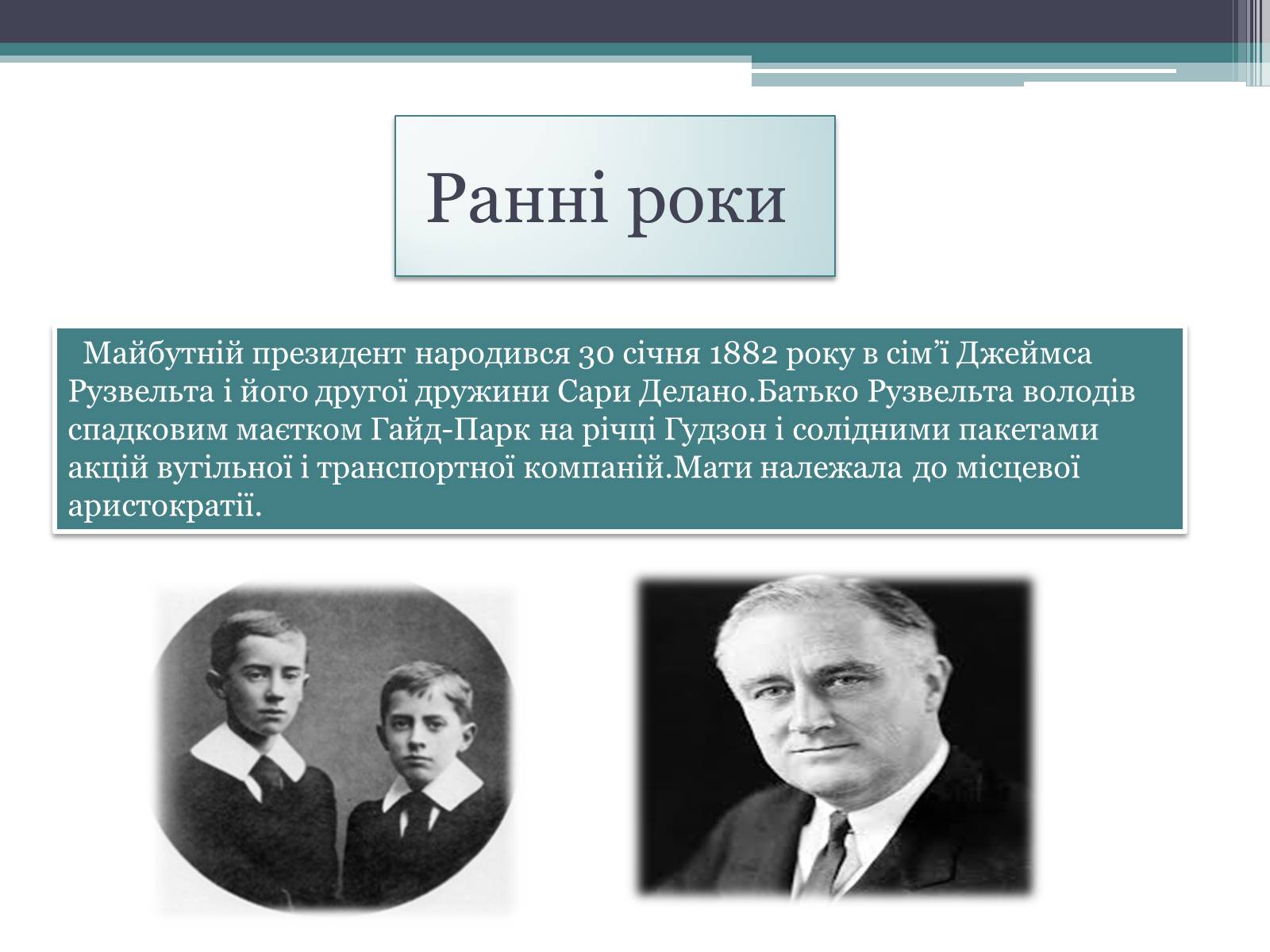 Ранні роки

Майбутній президент народився 30 січня 1882 року в сім’ї Джеймса Рузвельта і його другої дружини Сари Делано.Батько Рузвельта володів спадковим маєтком Гайд-Парк на річці Гудзон і солідними пакетами акцій вугільної і транспортної компаній.Мати належала до місцевої аристократії.